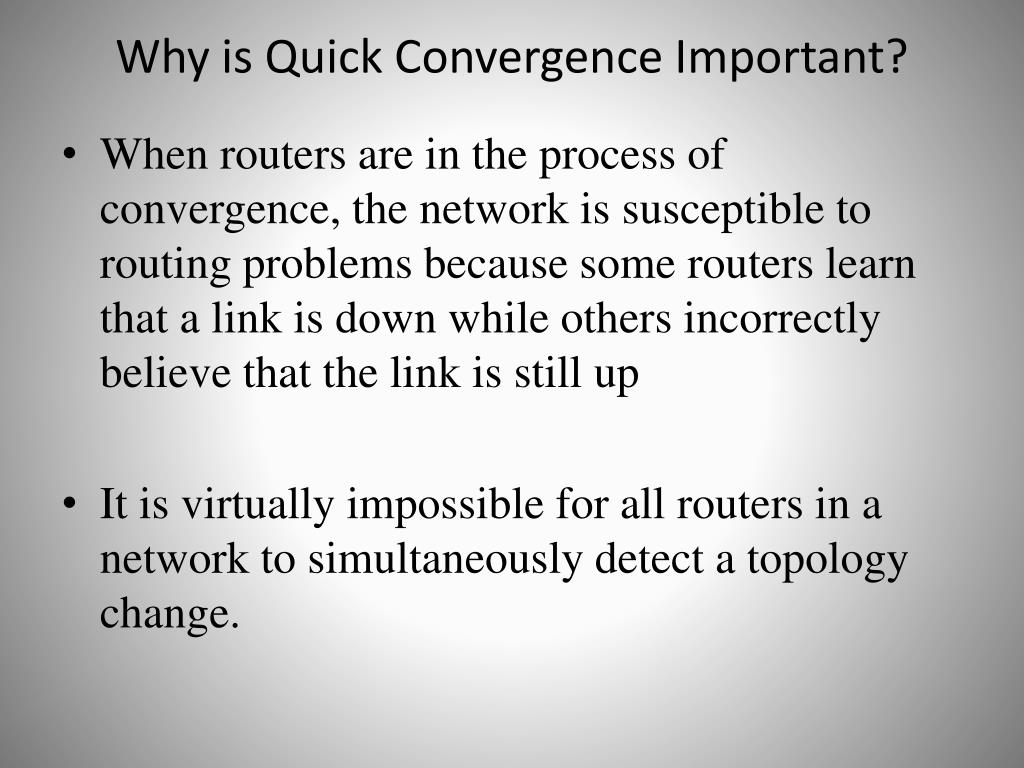 Why is Quick Convergence Important?

• When routers are in the process of convergence, the network is susceptible to routing problems because some routers learn that a link is down while others incorrectly believe that the link is still up

• It is virtually impossible for all routers in a network to simultaneously detect a topology change.